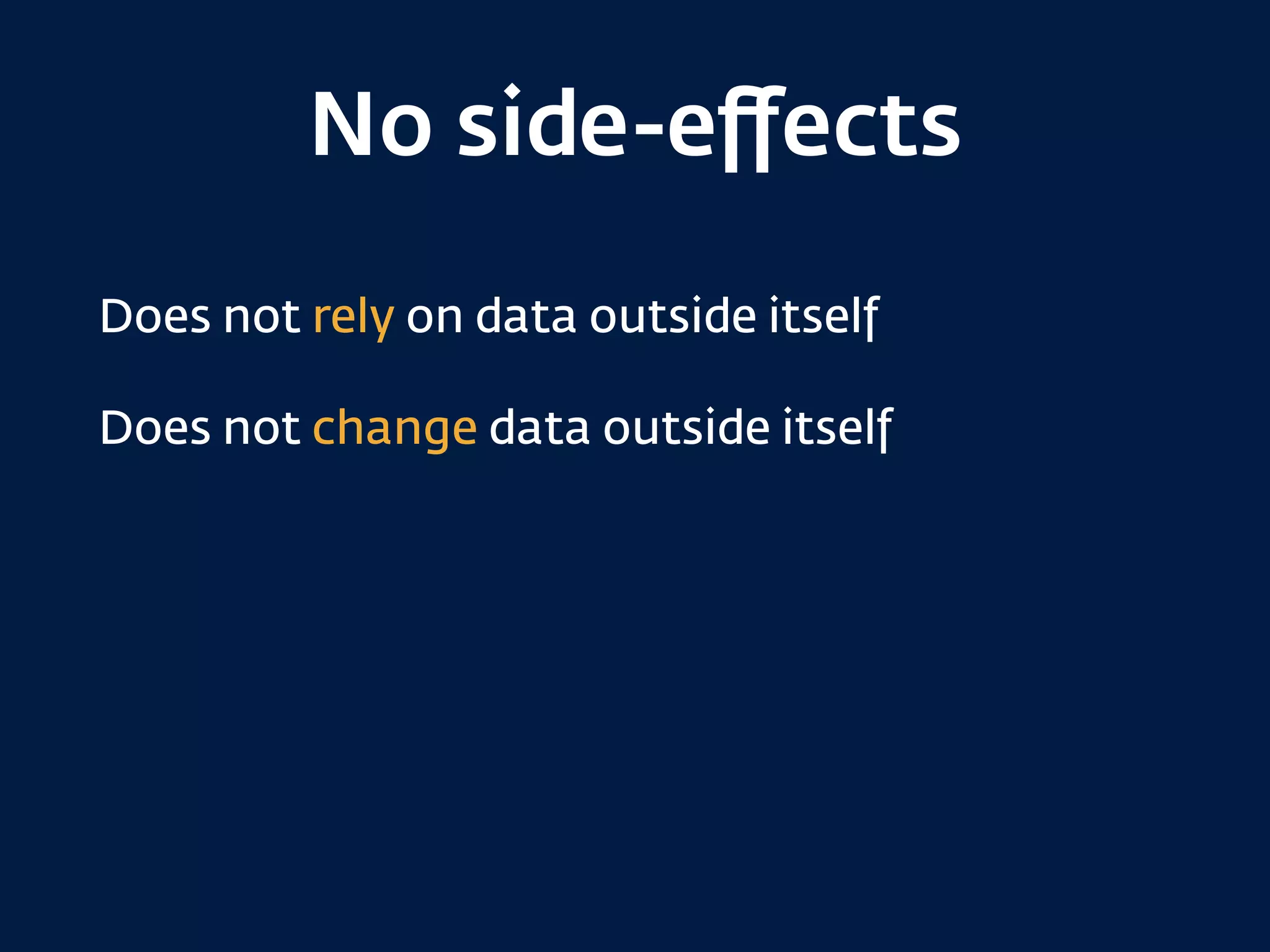 No side-effects

Does not rely on data outside itself

Does not change data outside itself